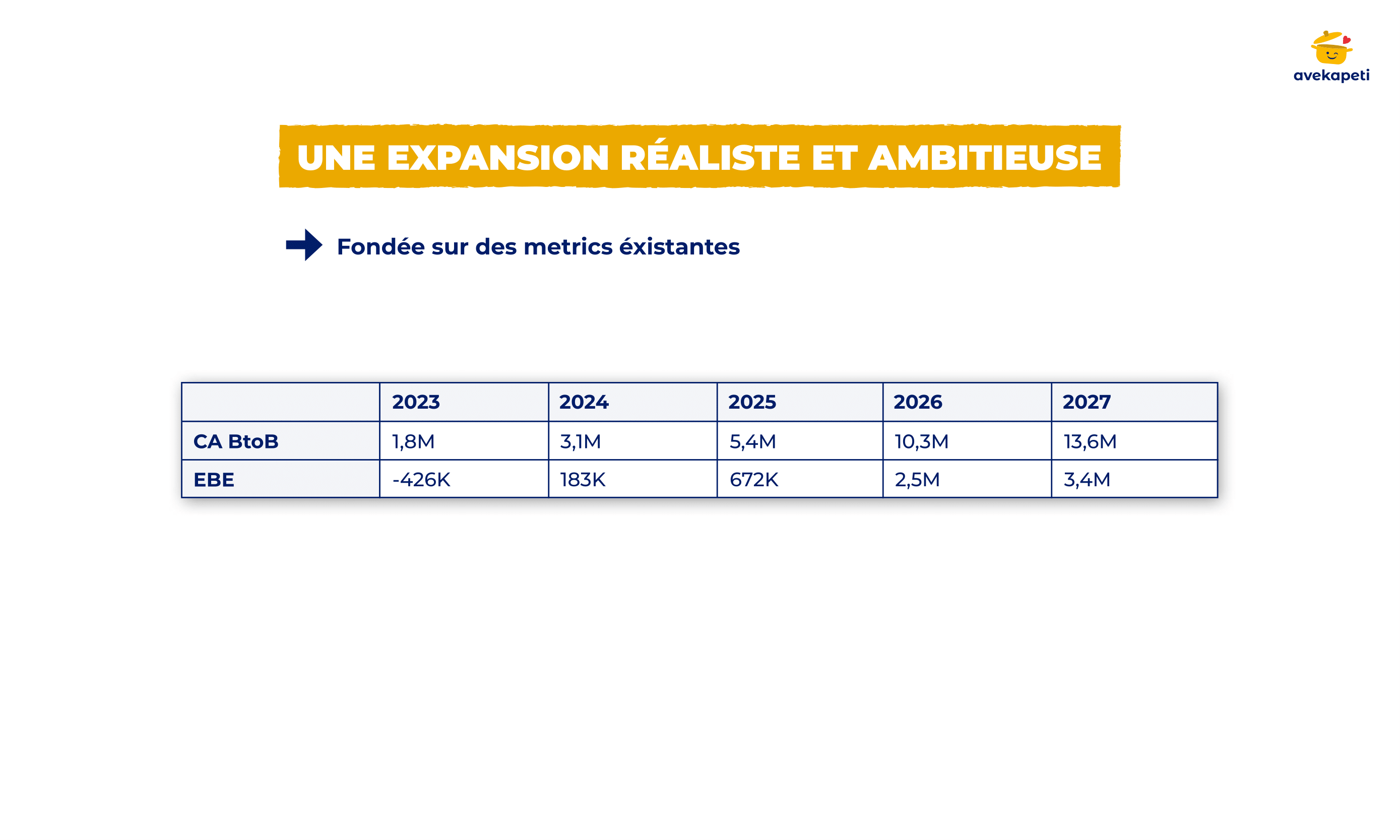 avekapeti

UNE EXPANSION RÉALISTE ET AMBITIEUSE

Fondée sur des metrics éxistantes

| | 2023 | 2024 | 2025 | 2026 | 2027 |
|---|---|---|---|---|---|
| CA BtoB | 1,8M | 3,1M | 5,4M | 10,3M | 13,6M |
| EBE | -426K | 183K | 672K | 2,5M | 3,4M |